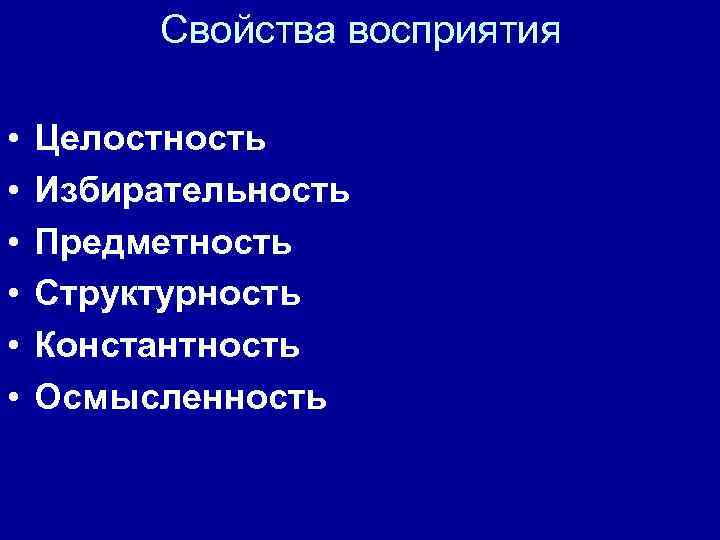 Свойства восприятия

• Целостность
• Избирательность
• Предметность
• Структурность
• Константность
• Осмысленность